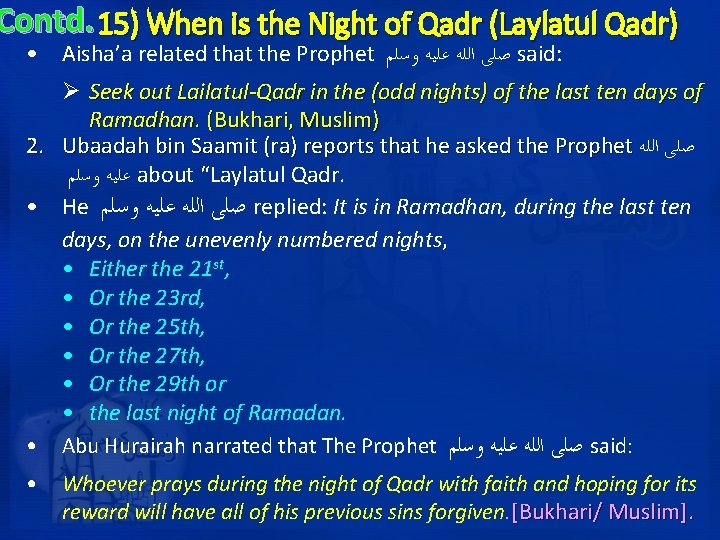 Contd. 15) When is the Night of Qadr (Laylatul Qadr)

• Aisha'a related that the Prophet صلى الله عليه وسلم said:

➢ Seek out Lailatul-Qadr in the (odd nights) of the last ten days of Ramadhan. (Bukhari, Muslim)

2. Ubaadah bin Saamit (ra) reports that he asked the Prophet صلى الله عليه وسلم about "Laylatul Qadr.

• He صلى الله عليه وسلم replied: It is in Ramadhan, during the last ten days, on the unevenly numbered nights,
• Either the 21$^{st}$,
• Or the 23rd,
• Or the 25th,
• Or the 27th,
• Or the 29th or
• the last night of Ramadan.

• Abu Hurairah narrated that The Prophet صلى الله عليه وسلم said:

• Whoever prays during the night of Qadr with faith and hoping for its reward will have all of his previous sins forgiven.[Bukhari/ Muslim].